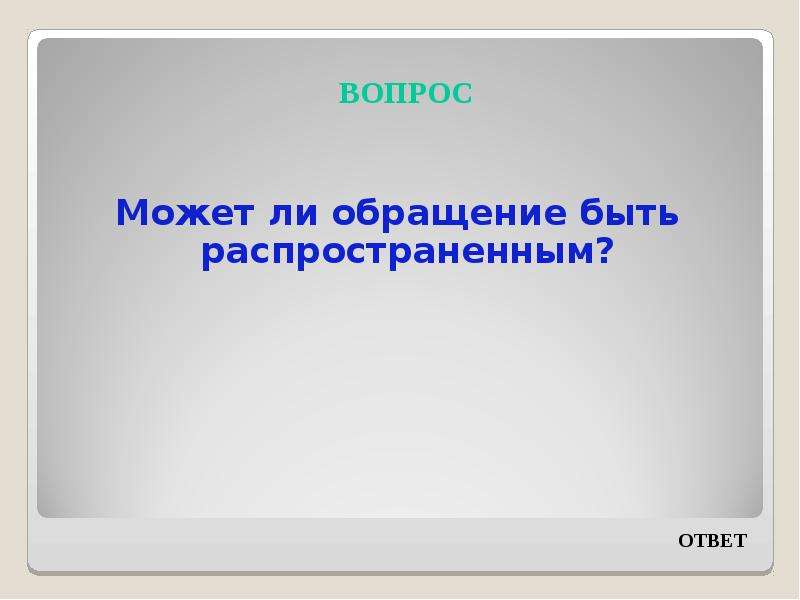 ВОПРОС

Может ли обращение быть распространенным?

ОТВЕТ